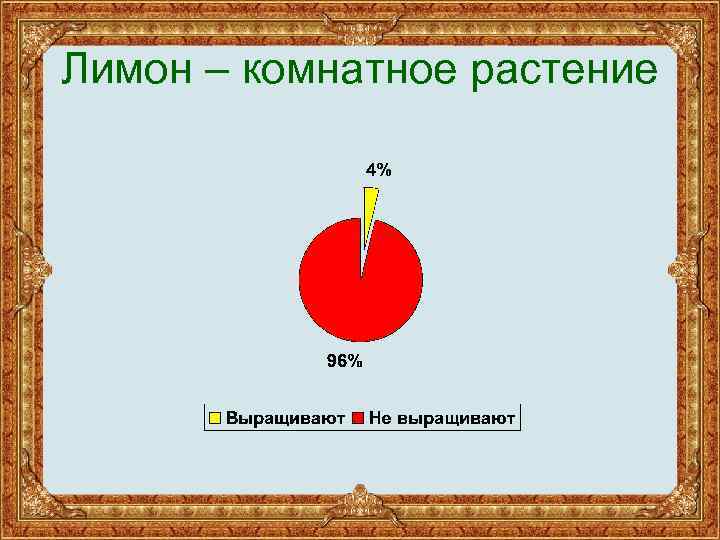 Лимон – комнатное растение

4%

96%

Выращивают Не выращивают